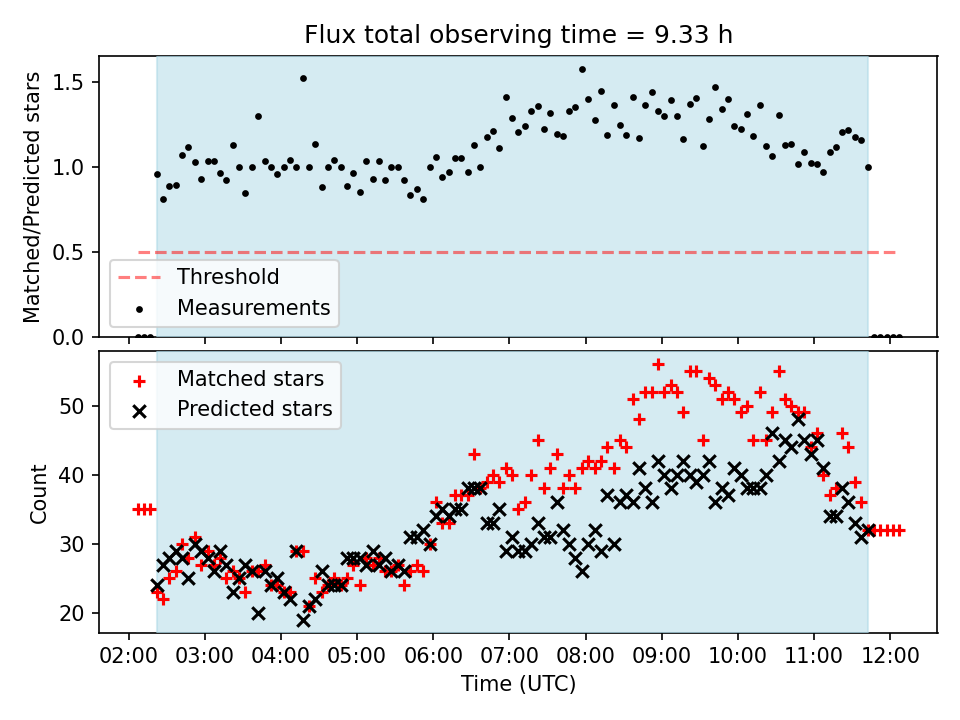 Flux total observing time = 9.33 h

Matched/Predicted stars

1.5
1.0
0.5
0.0

Threshold
Measurements

Matched stars
Predicted stars

Count

50
40
30
20

02:00 03:00 04:00 05:00 06:00 07:00 08:00 09:00 10:00 11:00 12:00

Time (UTC)